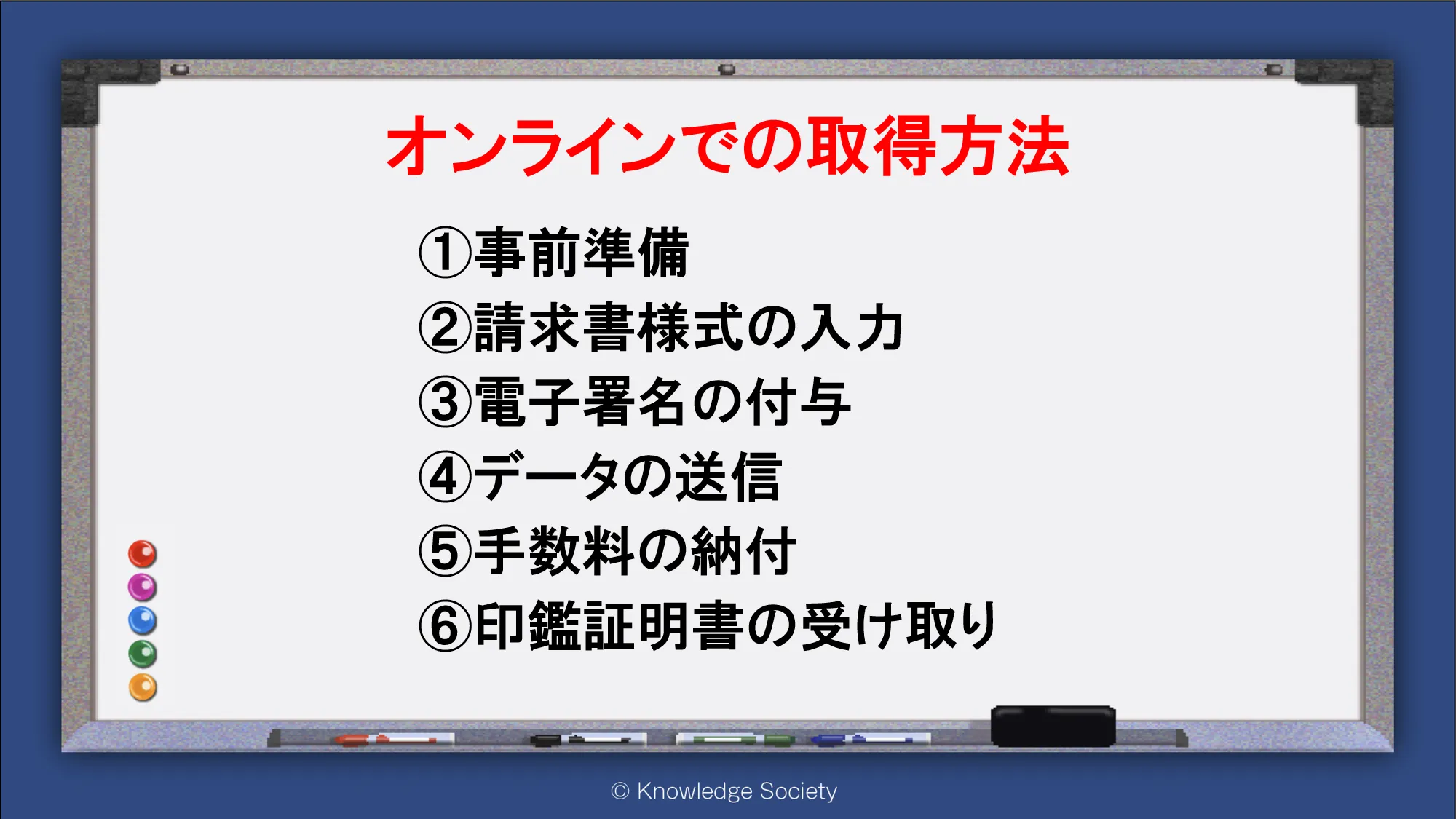 オンラインでの取得方法

①事前準備
②請求書様式の入力
③電子署名の付与
④データの送信
⑤手数料の納付
⑥印鑑証明書の受け取り

© Knowledge Society